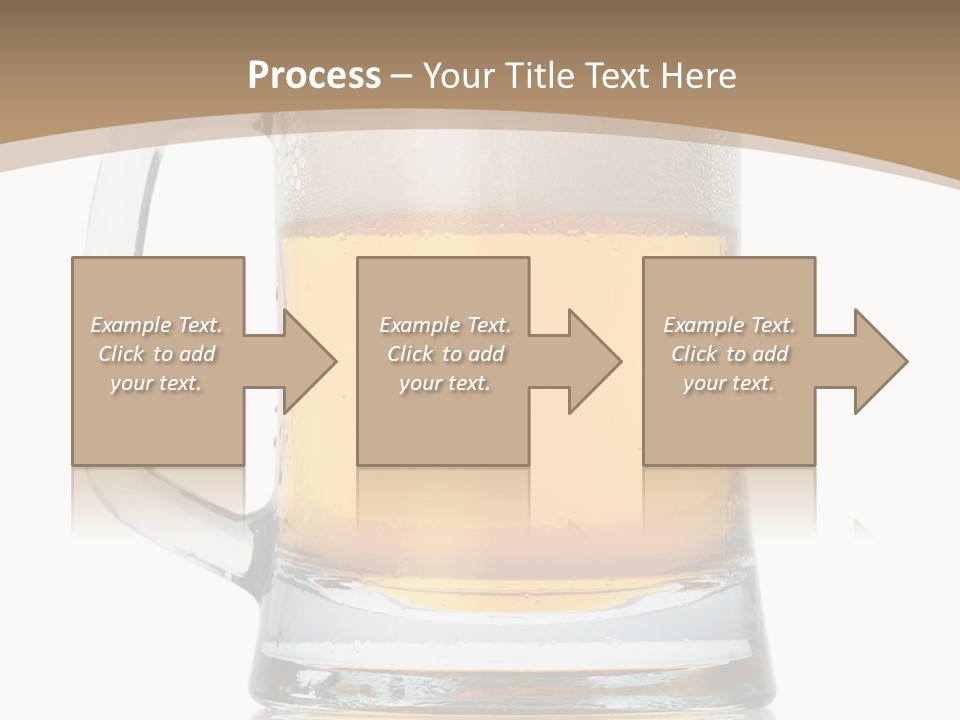 Process – Your Title Text Here

Example Text. Click to add your text.

Example Text. Click to add your text.

Example Text. Click to add your text.